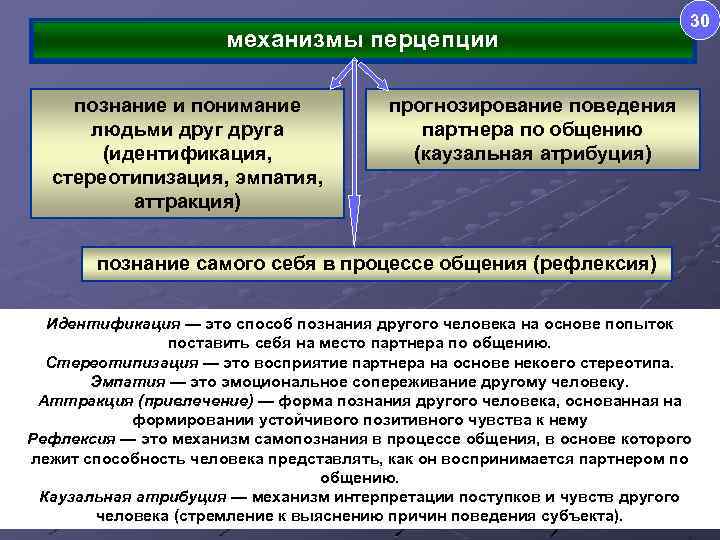 30

механизмы перцепции

познание и понимание людьми друг друга (идентификация, стереотипизация, эмпатия, аттракция)

прогнозирование поведения партнера по общению (каузальная атрибуция)

познание самого себя в процессе общения (рефлексия)

Идентификация — это способ познания другого человека на основе попыток поставить себя на место партнера по общению.
Стереотипизация — это восприятие партнера на основе некоего стереотипа.
Эмпатия — это эмоциональное сопереживание другому человеку.
Аттракция (привлечение) — форма познания другого человека, основанная на формировании устойчивого позитивного чувства к нему
Рефлексия — это механизм самопознания в процессе общения, в основе которого лежит способность человека представлять, как он воспринимается партнером по общению.
Каузальная атрибуция — механизм интерпретации поступков и чувств другого человека (стремление к выяснению причин поведения субъекта).